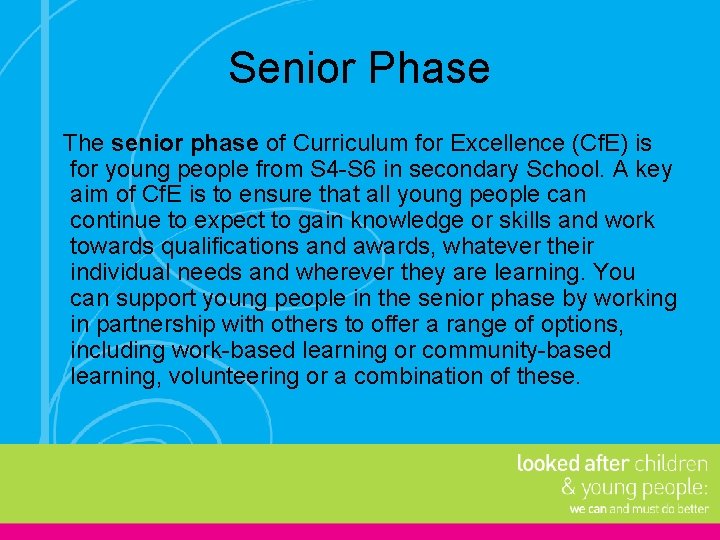 Senior Phase

The senior phase of Curriculum for Excellence (CfE) is for young people from S4-S6 in secondary School. A key aim of CfE is to ensure that all young people can continue to expect to gain knowledge or skills and work towards qualifications and awards, whatever their individual needs and wherever they are learning. You can support young people in the senior phase by working in partnership with others to offer a range of options, including work-based learning or community-based learning, volunteering or a combination of these.

looked after children & young people: we can and must do better